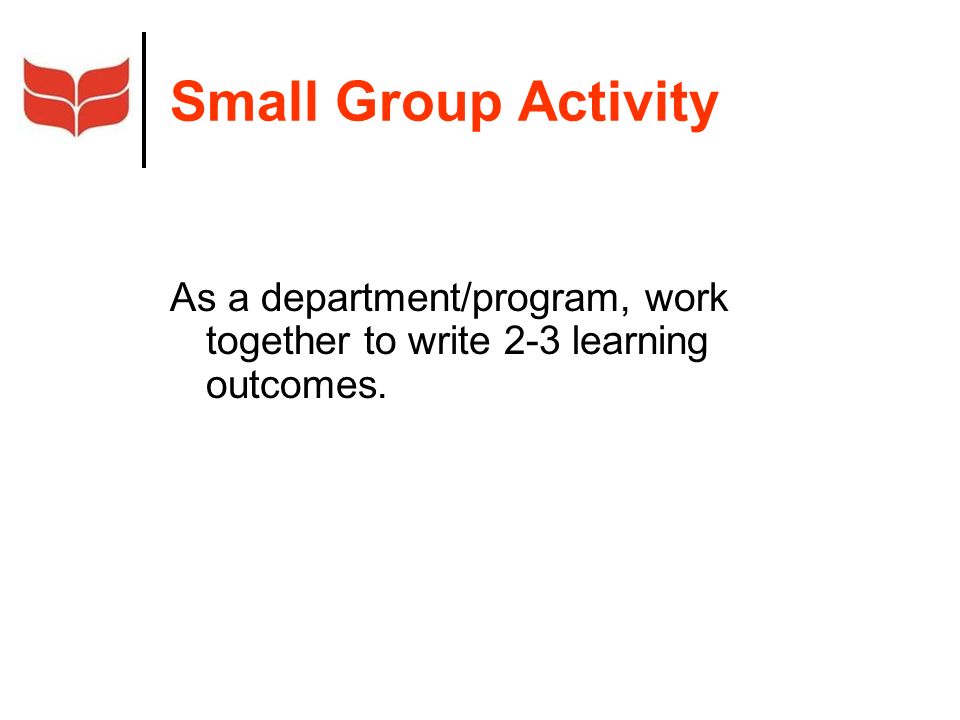 Small Group Activity

As a department/program, work together to write 2-3 learning outcomes.